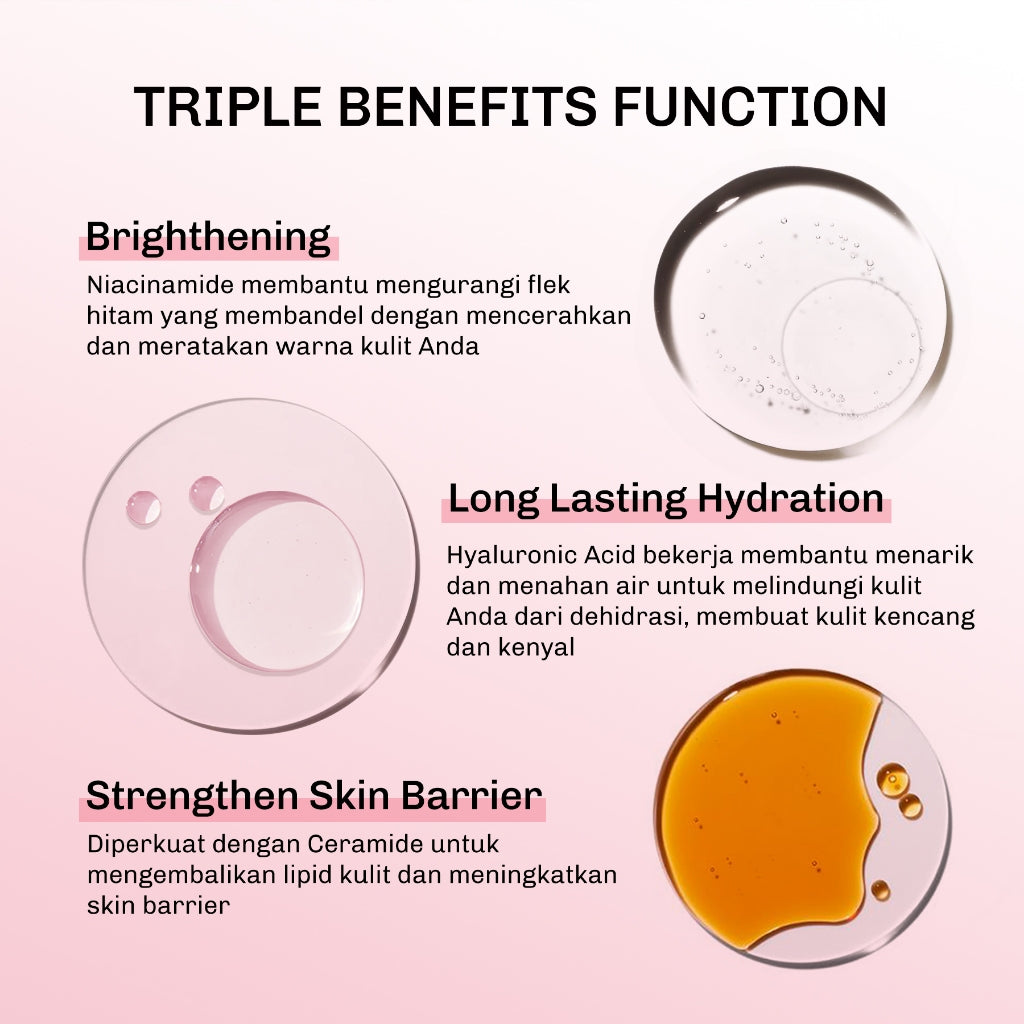 TRIPLE BENEFITS FUNCTION

Brighthening

Niacinamide membantu mengurangi flek hitam yang membandel dengan mencerahkan dan meratakan warna kulit Anda

Long Lasting Hydration

Hyaluronic Acid bekerja membantu menarik dan menahan air untuk melindungi kulit Anda dari dehidrasi, membuat kulit kencang dan kenyal

Strengthen Skin Barrier

Diperkuat dengan Ceramide untuk mengembalikan lipid kulit dan meningkatkan skin barrier